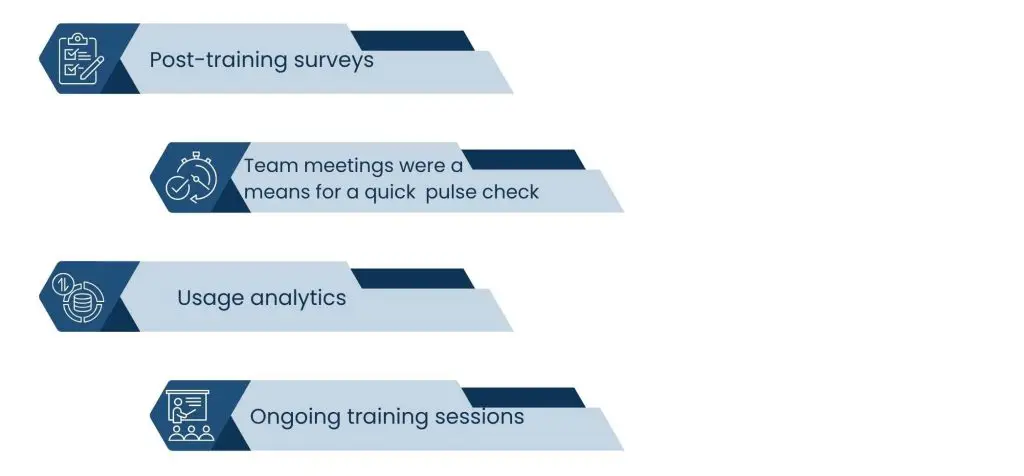 Post-training surveys

Team meetings were a means for a quick  pulse check

Usage analytics

Ongoing training sessions